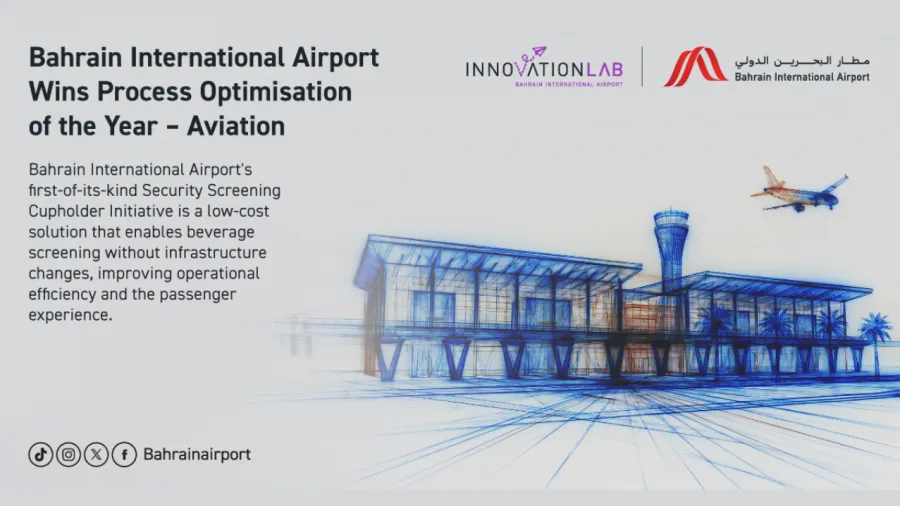 Bahrain International Airport Wins Process Optimisation of the Year – Aviation

INNOVATIONLAB
BAHRAIN INTERNATIONAL AIRPORT

مطار البحرين الدولي
Bahrain International Airport

Bahrain International Airport's first-of-its-kind Security Screening Cupholder Initiative is a low-cost solution that enables beverage screening without infrastructure changes, improving operational efficiency and the passenger experience.

Bahrainairport